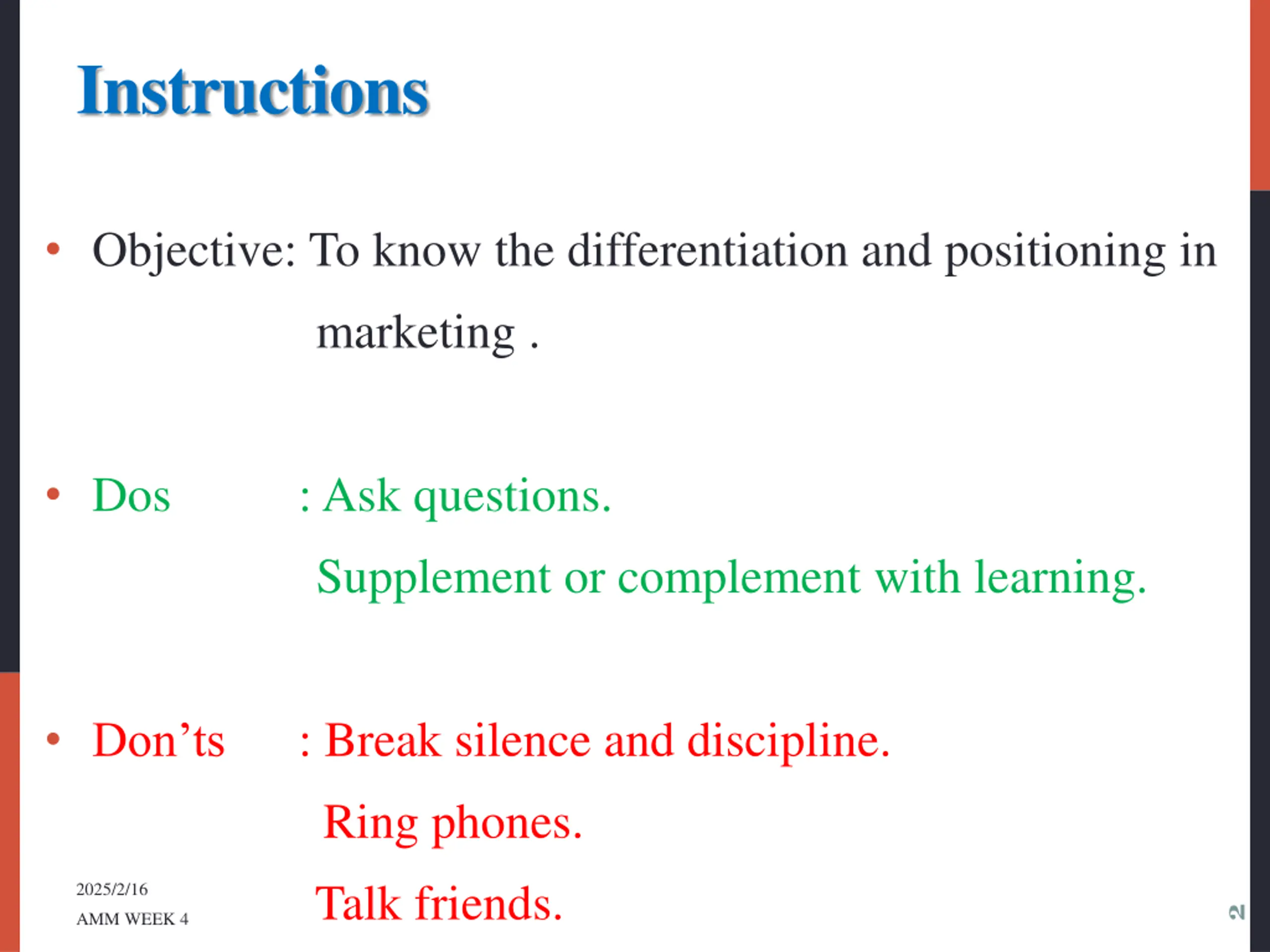 Instructions

• Objective: To know the differentiation and positioning in marketing .

• Dos : Ask questions.
Supplement or complement with learning.

• Don’ts : Break silence and discipline.
Ring phones.
Talk friends.

2025/2/16
AMM WEEK 4

2